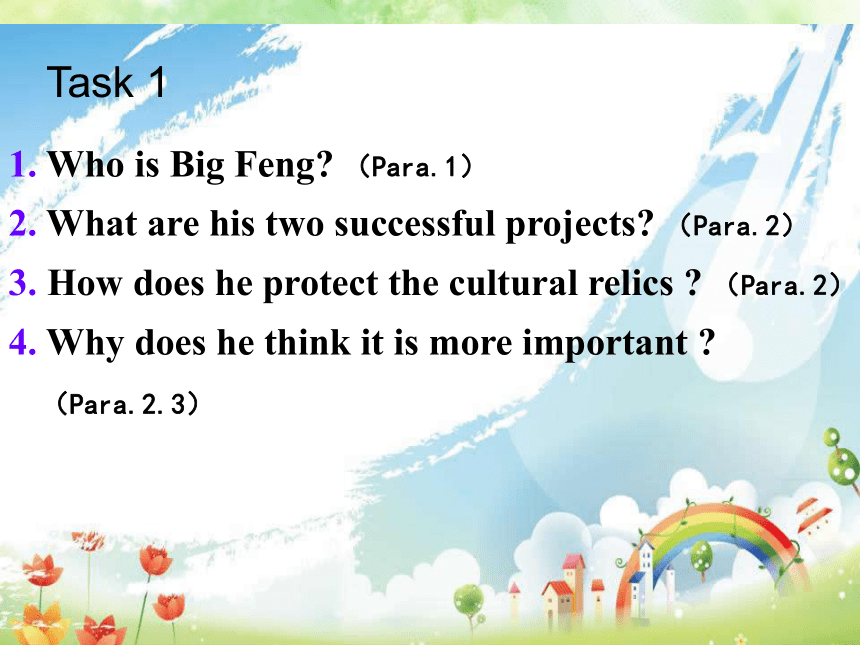 Task 1

1. Who is Big Feng? （Para. 1）

2. What are his two successful projects? （Para. 2）

3. How does he protect the cultural relics ? （Para. 2）

4. Why does he think it is more important ?

（Para. 2. 3）